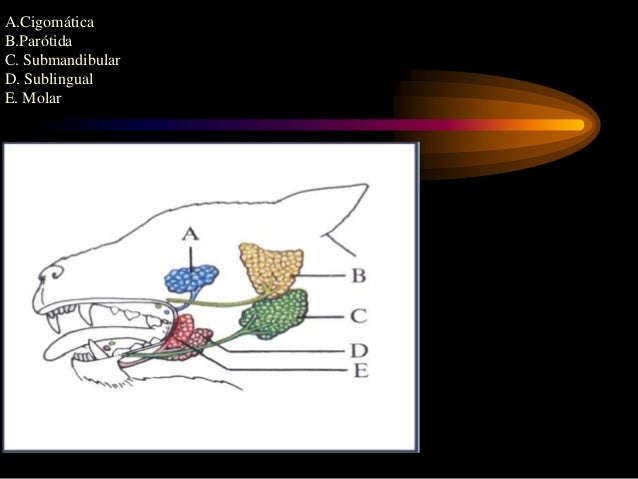 A.Cigomática
B.Parótida
C. Submandibular
D. Sublingual
E. Molar

A
B
C
D
E